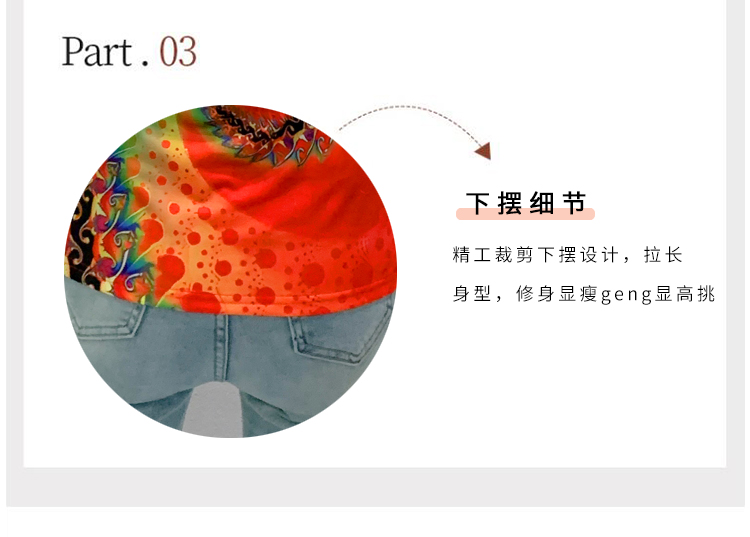 Part.03

下摆细节

精工裁剪下摆设计，拉长身型，修身显瘦geng显高挑